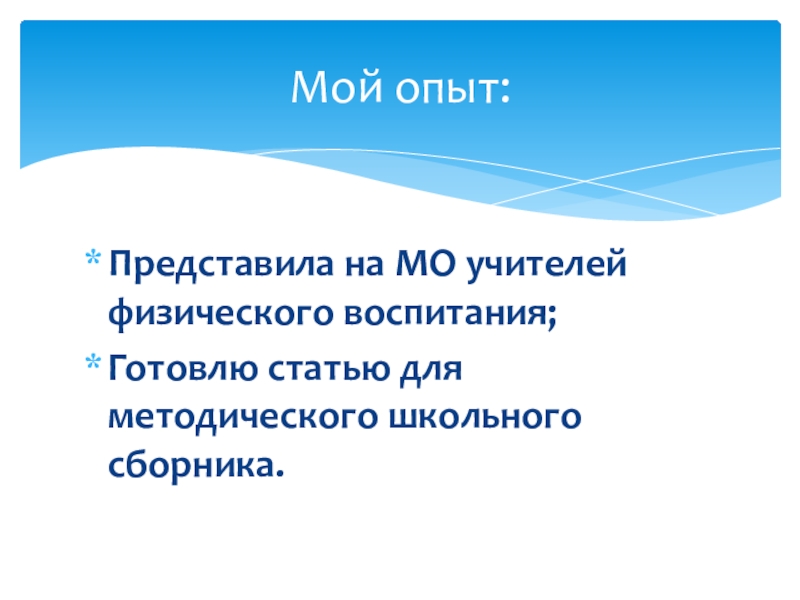 Мой опыт:

* Представила на МО учителей физического воспитания;
* Готовлю статью для методического школьного сборника.